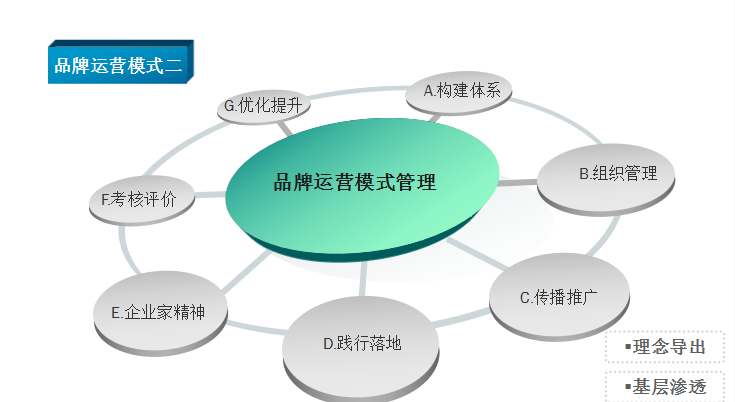 品牌运营模式二

品牌运营模式管理

A.构建体系

B.组织管理

C.传播推广

D.践行落地

E.企业家精神

F.考核评价

G.优化提升

▪理念导出

▪基层渗透